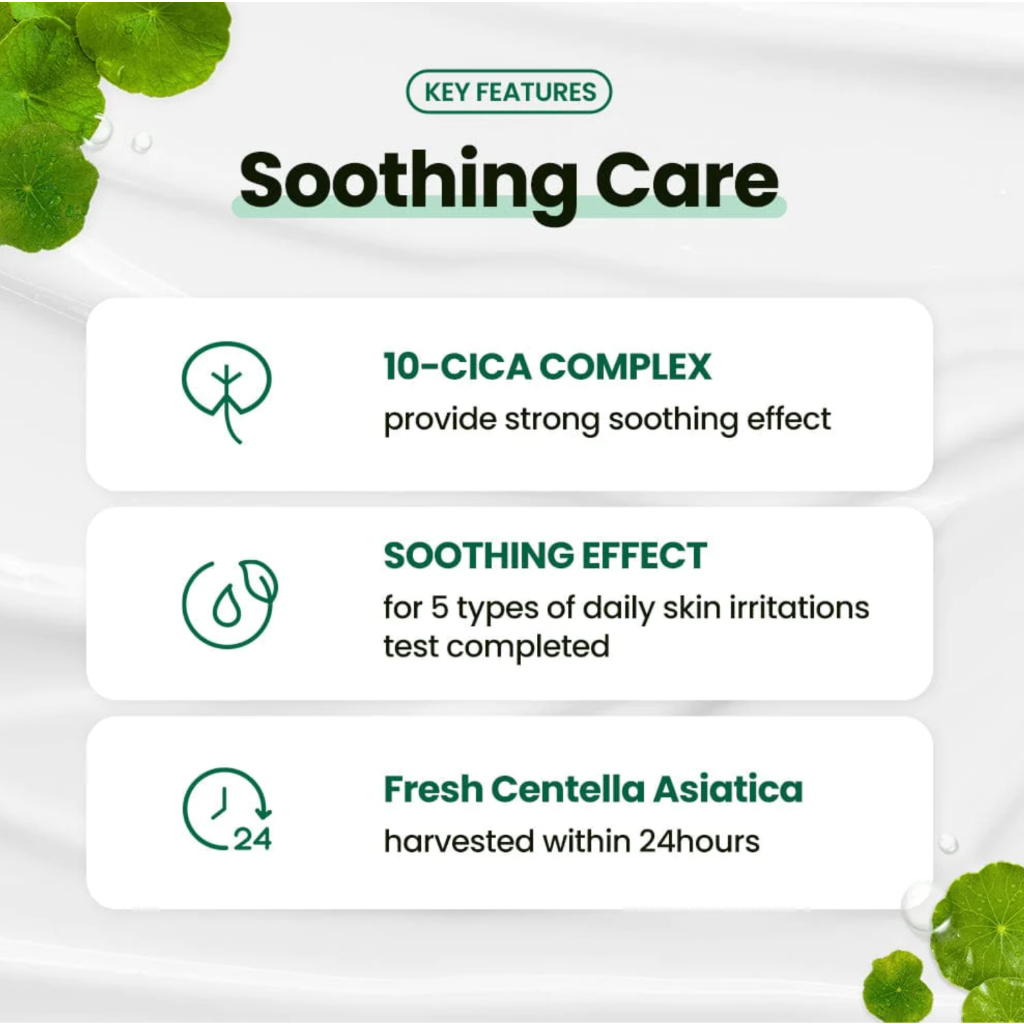 KEY FEATURES

Soothing Care

10-CICA COMPLEX
provide strong soothing effect

SOOTHING EFFECT
for 5 types of daily skin irritations test completed

24

Fresh Centella Asiatica
harvested within 24hours